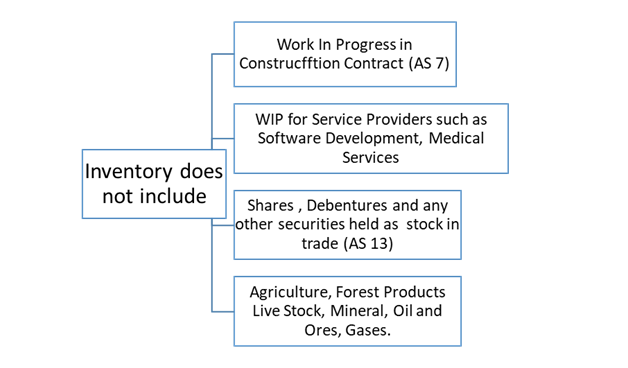 Inventory does not include

Work In Progress in Construcfftion Contract (AS 7)

WIP for Service Providers such as Software Development, Medical Services

Shares , Debentures and any other securities held as stock in trade (AS 13)

Agriculture, Forest Products Live Stock, Mineral, Oil and Ores, Gases.